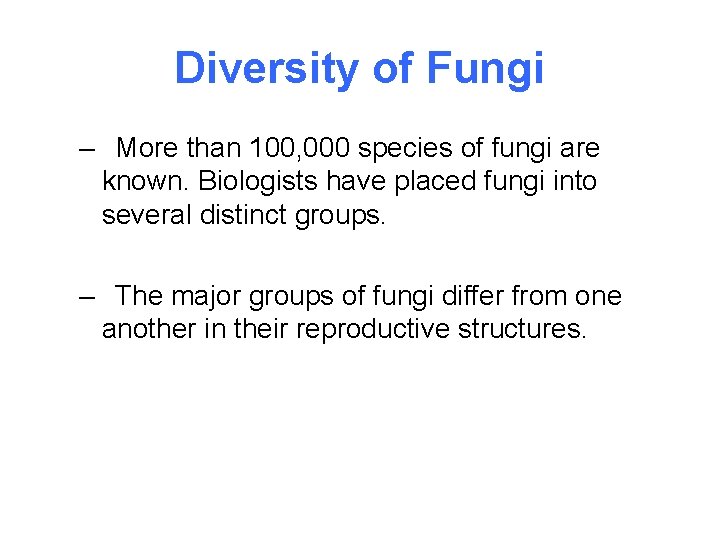 Diversity of Fungi

– More than 100,000 species of fungi are known. Biologists have placed fungi into several distinct groups.

– The major groups of fungi differ from one another in their reproductive structures.